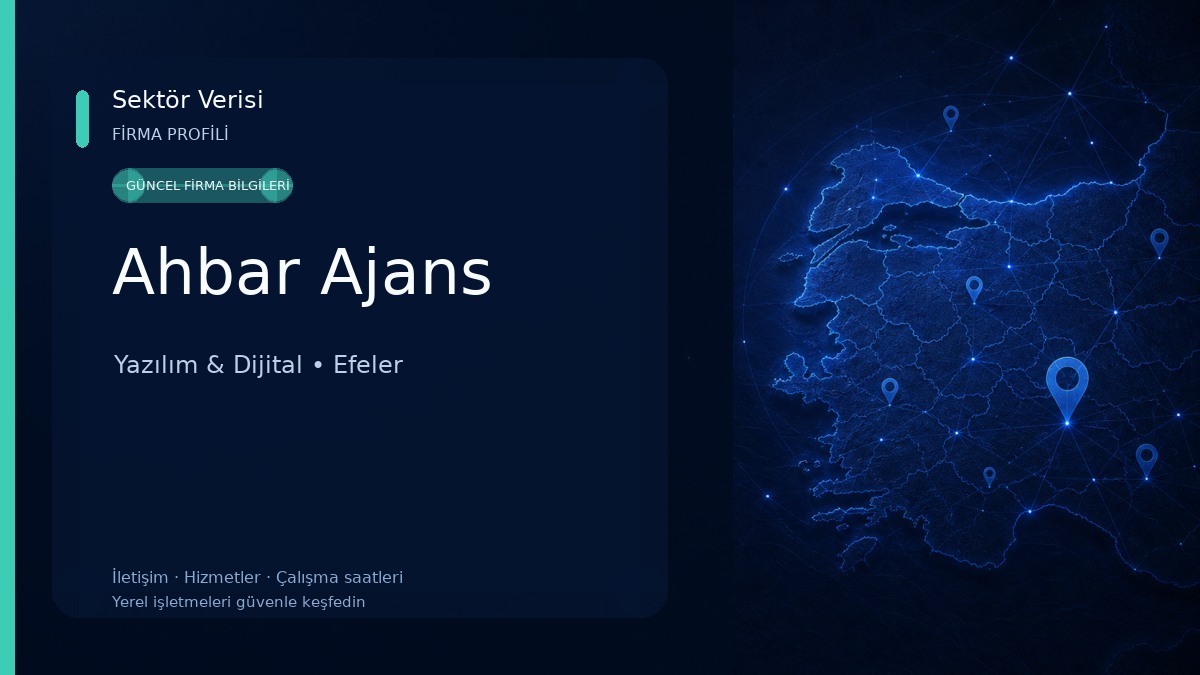 Sektör Verisi
FİRMA PROFİLİ

GÜNCEL FİRMA BİLGİLERİ

Ahbar Ajans

Yazılım & Dijital • Efeler

İletişim · Hizmetler · Çalışma saatleri
Yerel işletmeleri güvenle keşfedin